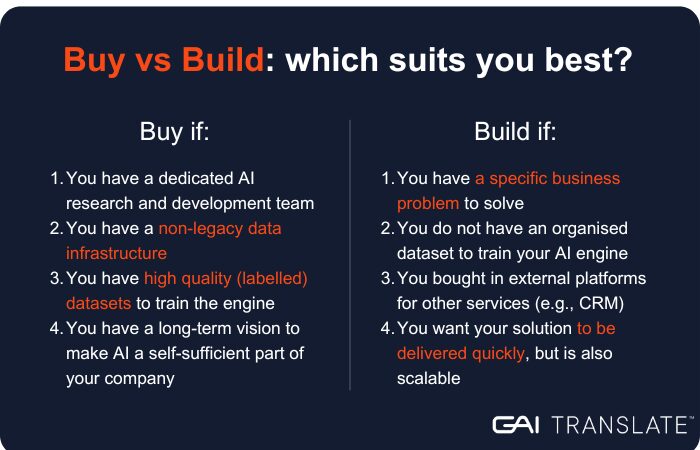 Buy vs Build: which suits you best?

Buy if:

1. You have a dedicated AI research and development team
2. You have a non-legacy data infrastructure
3. You have high quality (labelled) datasets to train the engine
4. You have a long-term vision to make AI a self-sufficient part of your company

Build if:

1. You have a specific business problem to solve
2. You do not have an organised dataset to train your AI engine
3. You bought in external platforms for other services (e.g., CRM)
4. You want your solution to be delivered quickly, but is also scalable

GAI TRANSLATE™